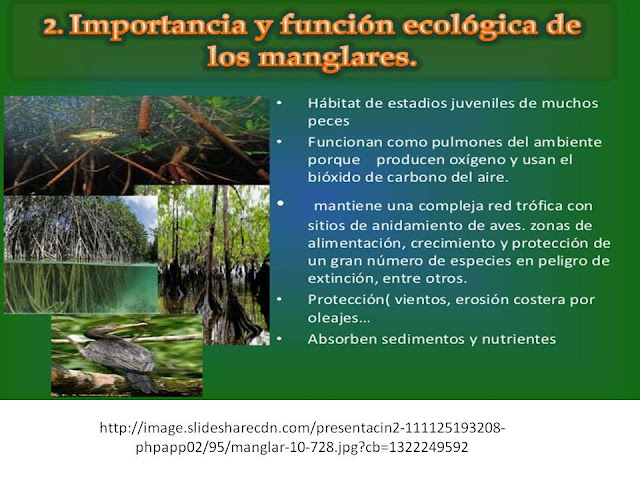 2. Importancia y función ecológica de los manglares.

• Hábitat de estadios juveniles de muchos peces

• Funcionan como pulmones del ambiente porque producen oxígeno y usan el bióxido de carbono del aire.

• mantiene una compleja red trófica con sitios de anidamiento de aves. zonas de alimentación, crecimiento y protección de un gran número de especies en peligro de extinción, entre otros.

• Protección( vientos, erosión costera por oleajes...

• Absorben sedimentos y nutrientes

http://image.slidesharecdn.com/presentacin2-111125193208-phpapp02/95/manglar-10-728.jpg?cb=1322249592